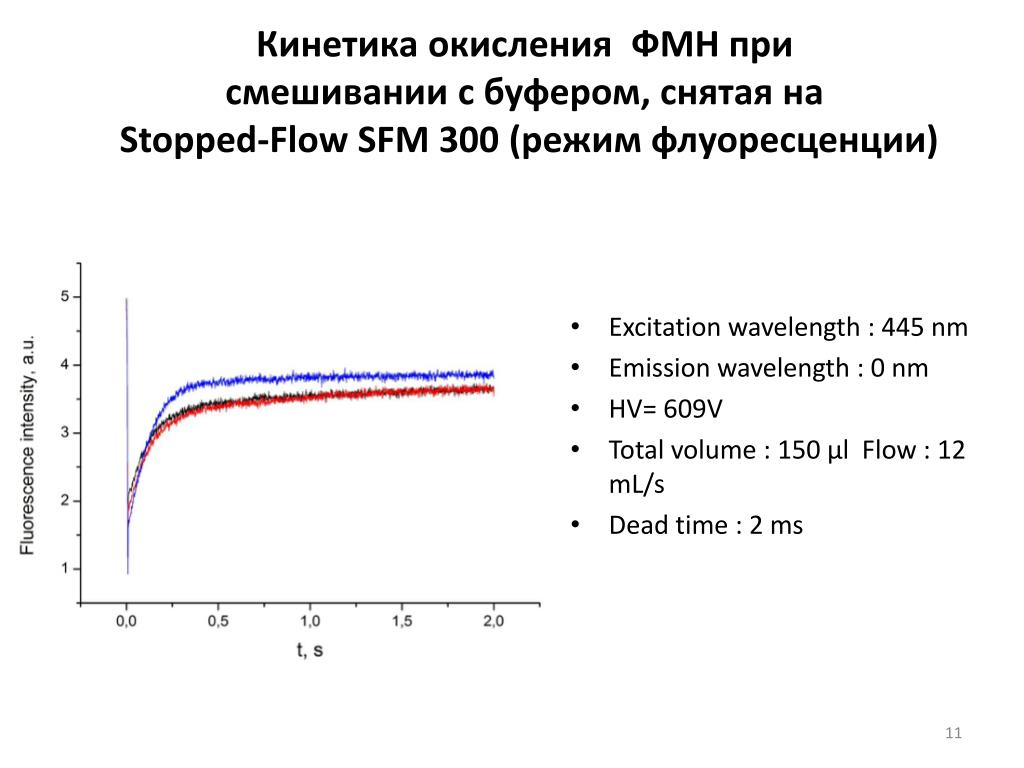 Кинетика окисления ФМН при смешивании с буфером, снятая на Stopped-Flow SFM 300 (режим флуоресценции)

Fluorescence intensity, a.u.

5
4
3
2
1

0,0 0,5 1,0 1,5 2,0

t, s

• Excitation wavelength : 445 nm
• Emission wavelength : 0 nm
• HV= 609V
• Total volume : 150 µl Flow : 12 mL/s
• Dead time : 2 ms

11